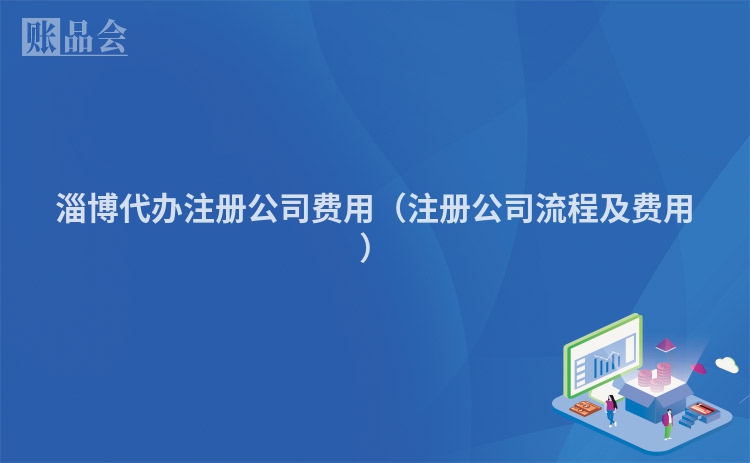 账品会

淄博代办注册公司费用（注册公司流程及费用）